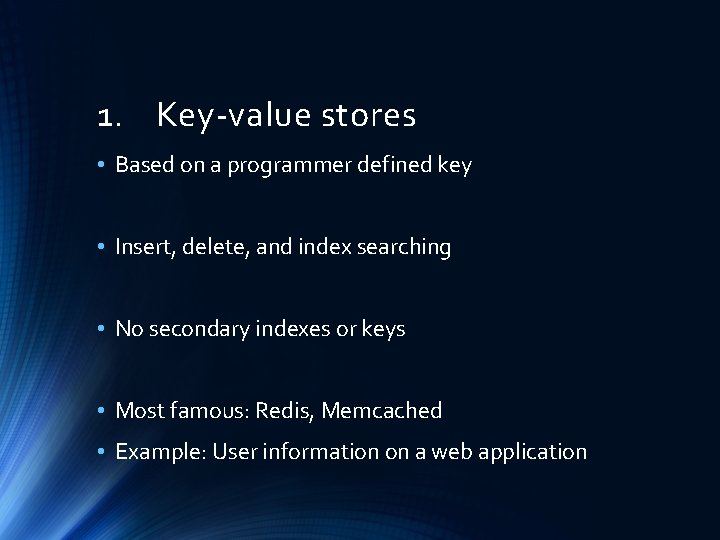 1. Key-value stores

• Based on a programmer defined key

• Insert, delete, and index searching

• No secondary indexes or keys

• Most famous: Redis, Memcached

• Example: User information on a web application